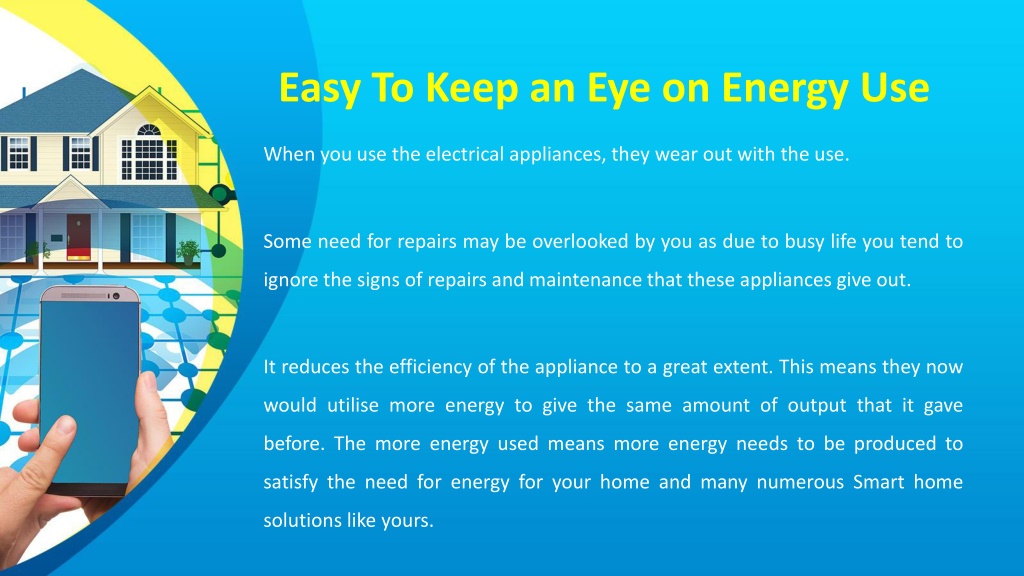 Easy To Keep an Eye on Energy Use

When you use the electrical appliances, they wear out with the use.

Some need for repairs may be overlooked by you as due to busy life you tend to ignore the signs of repairs and maintenance that these appliances give out.

It reduces the efficiency of the appliance to a great extent. This means they now would utilise more energy to give the same amount of output that it gave before. The more energy used means more energy needs to be produced to satisfy the need for energy for your home and many numerous Smart home solutions like yours.